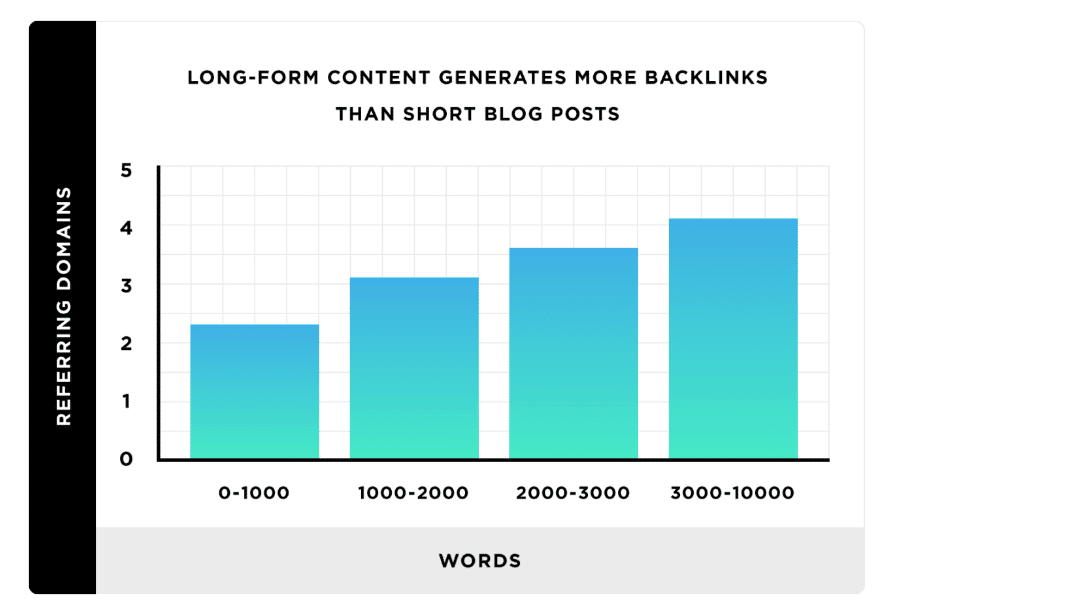 LONG-FORM CONTENT GENERATES MORE BACKLINKS THAN SHORT BLOG POSTS

REFERRING DOMAINS

5
4
3
2
1
0

0-1000
1000-2000
2000-3000
3000-10000

WORDS